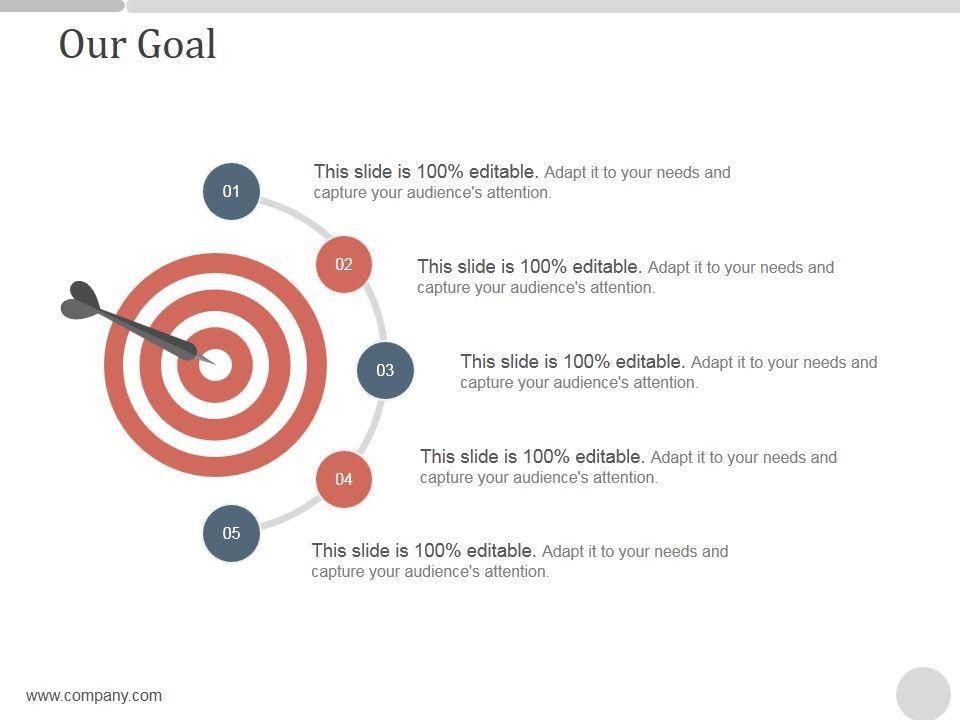 Our Goal

01

This slide is 100% editable. Adapt it to your needs and capture your audience's attention.

02

This slide is 100% editable. Adapt it to your needs and capture your audience's attention.

03

This slide is 100% editable. Adapt it to your needs and capture your audience's attention.

04

This slide is 100% editable. Adapt it to your needs and capture your audience's attention.

05

This slide is 100% editable. Adapt it to your needs and capture your audience's attention.

www.company.com